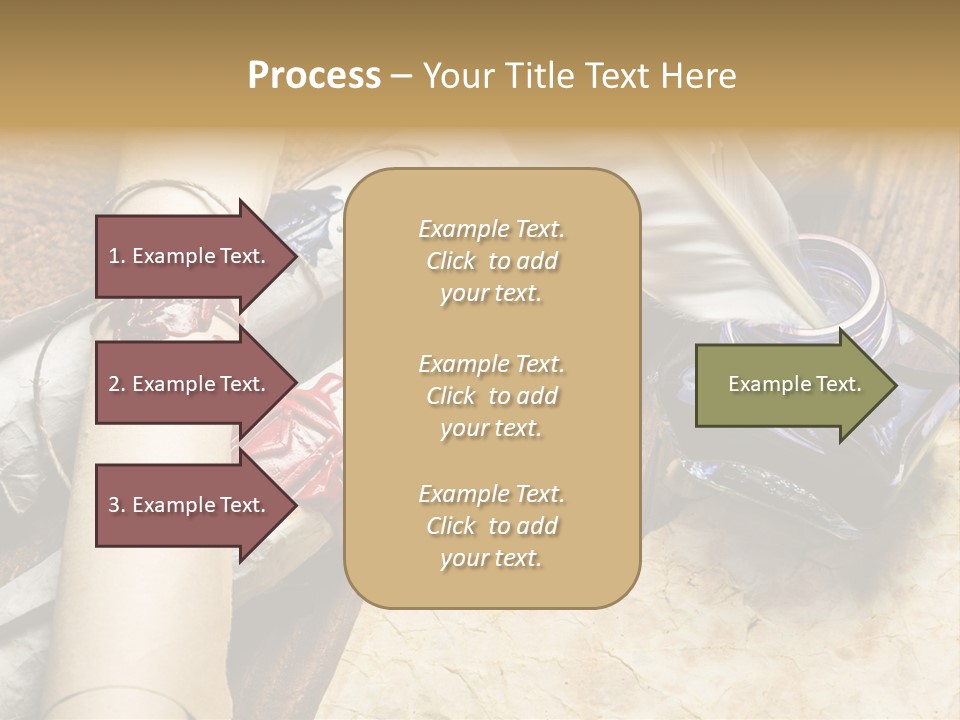 Process – Your Title Text Here

1. Example Text.

2. Example Text.

3. Example Text.

Example Text. Click to add your text.

Example Text. Click to add your text.

Example Text. Click to add your text.

Example Text.